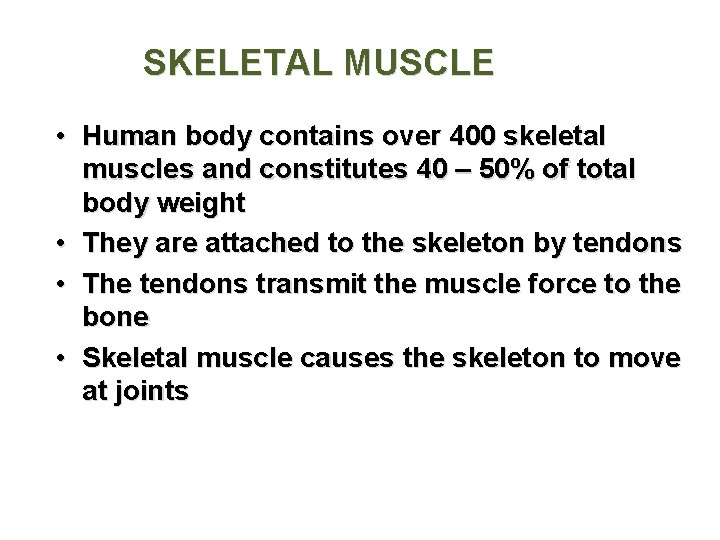 SKELETAL MUSCLE

• Human body contains over 400 skeletal muscles and constitutes 40 – 50% of total body weight
• They are attached to the skeleton by tendons
• The tendons transmit the muscle force to the bone
• Skeletal muscle causes the skeleton to move at joints